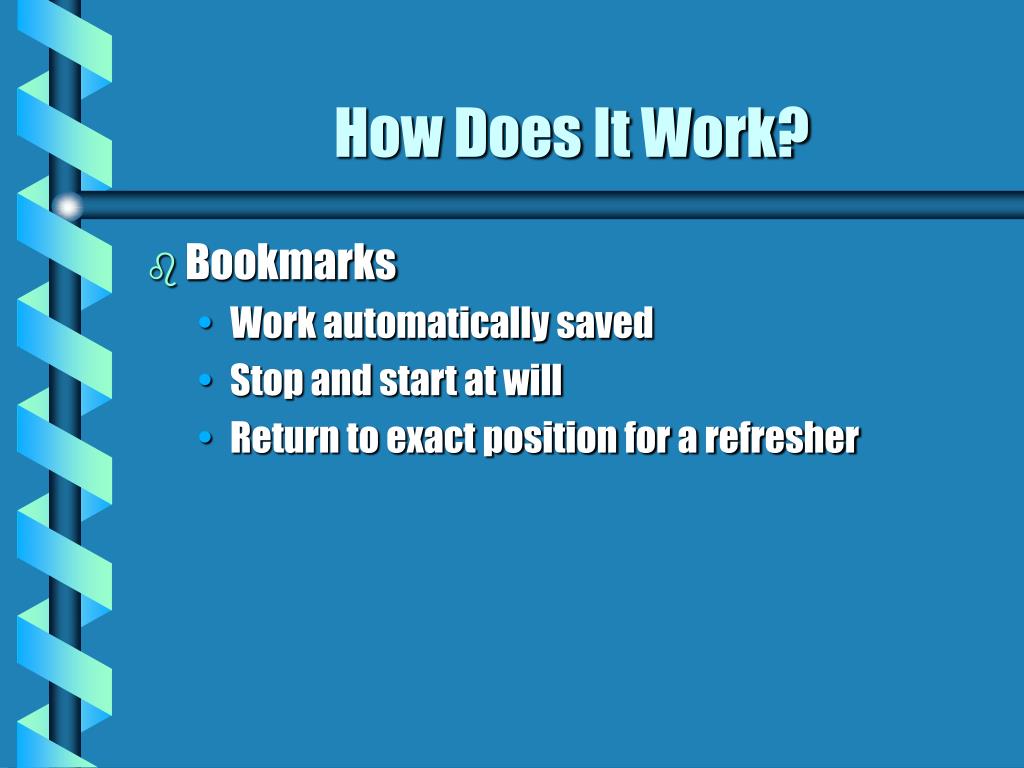 How Does It Work?

Bookmarks

• Work automatically saved
• Stop and start at will
• Return to exact position for a refresher